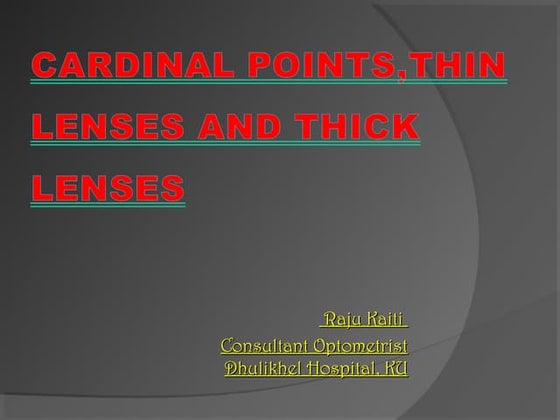 CARDINAL POINTS,THIN LENSES AND THICK LENSES

Raju Kaiti
Consultant Optometrist
Dhulikhel Hospital, KU